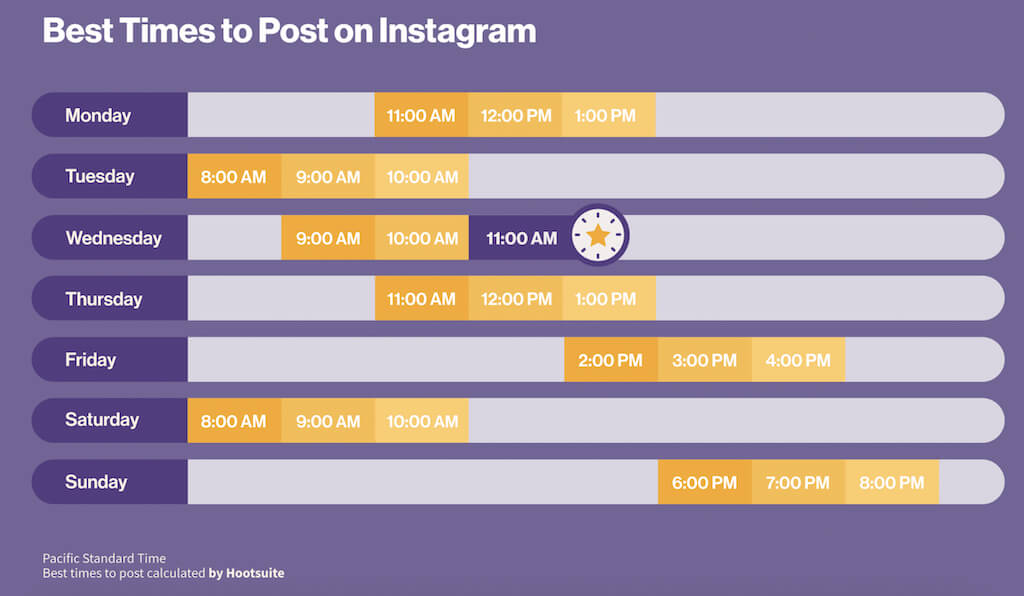 Best Times to Post on Instagram

Monday 11:00 AM 12:00 PM 1:00 PM

Tuesday 8:00 AM 9:00 AM 10:00 AM

Wednesday 9:00 AM 10:00 AM 11:00 AM

Thursday 11:00 AM 12:00 PM 1:00 PM

Friday 2:00 PM 3:00 PM 4:00 PM

Saturday 8:00 AM 9:00 AM 10:00 AM

Sunday 6:00 PM 7:00 PM 8:00 PM

Pacific Standard Time
Best times to post calculated by Hootsuite